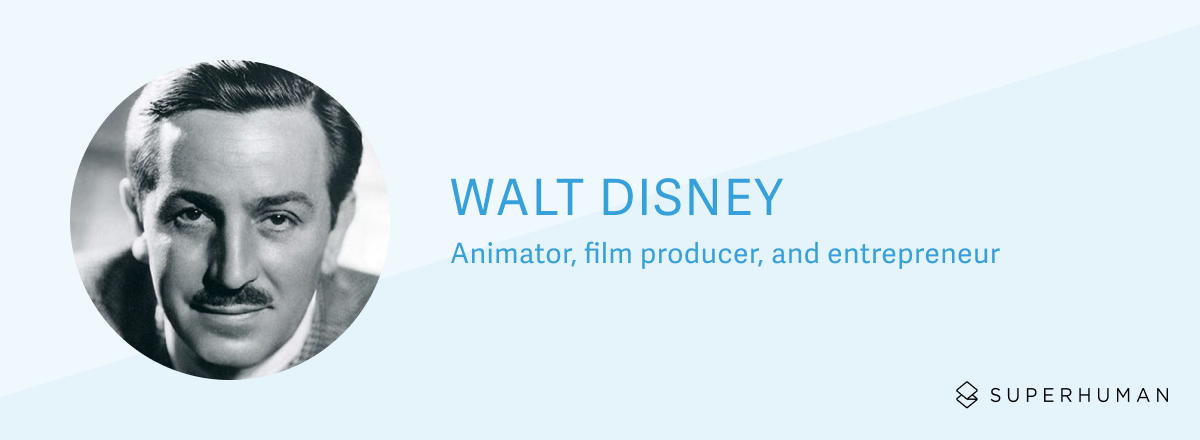 WALT DISNEY
Animator, film producer, and entrepreneur

SUPERHUMAN